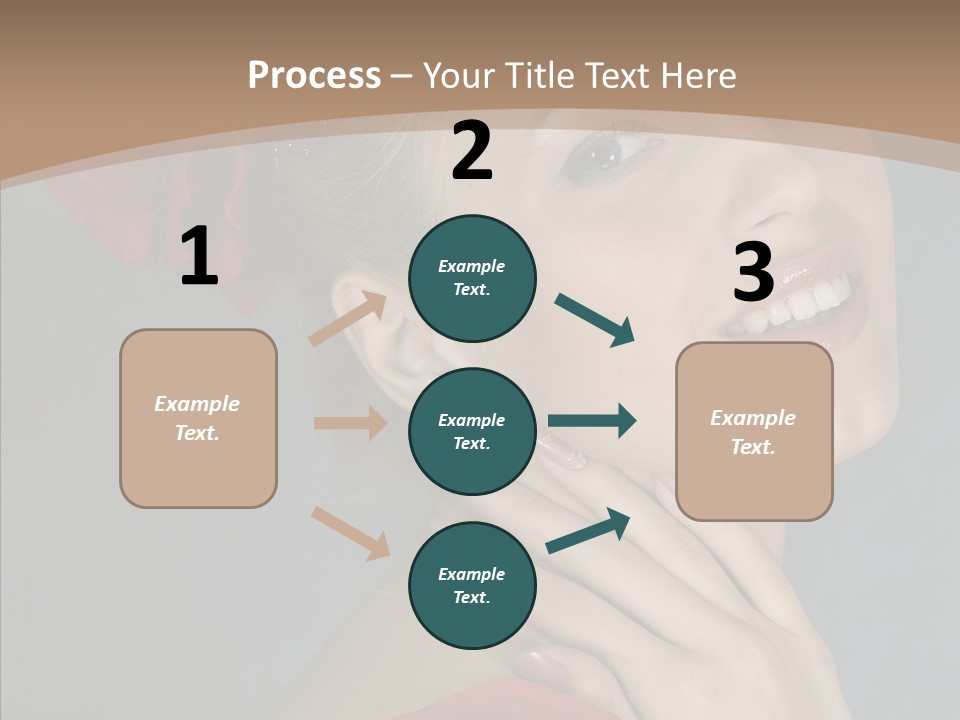 Process – Your Title Text Here

1

Example Text.

2

Example Text.

Example Text.

Example Text.

3

Example Text.